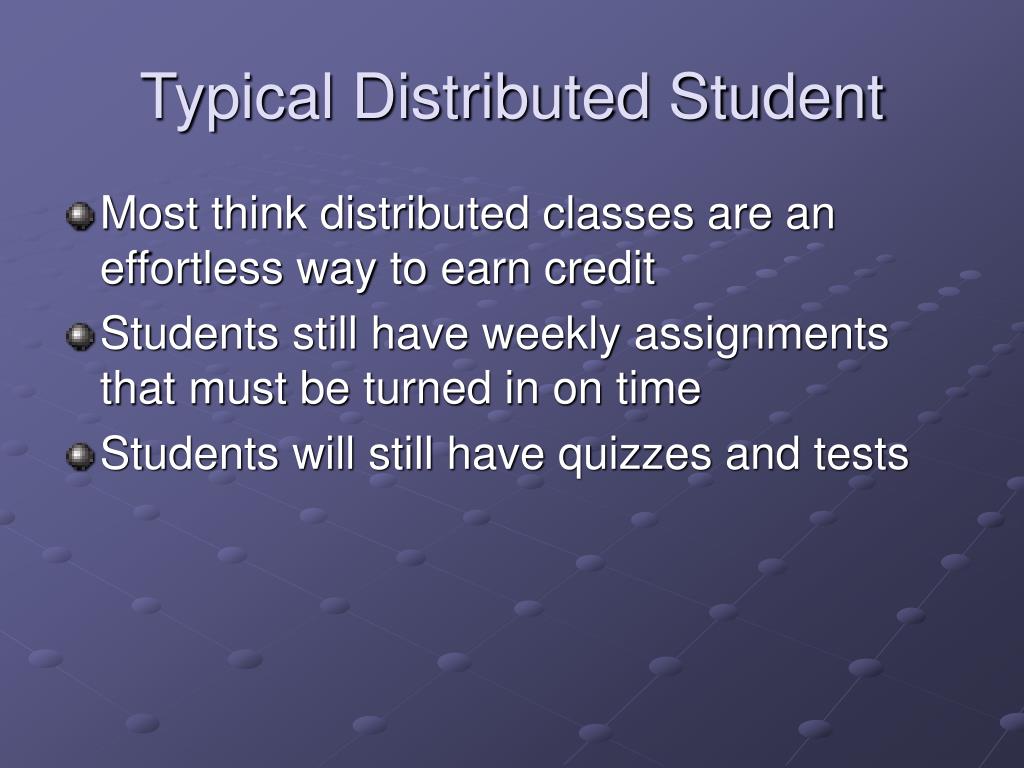 Typical Distributed Student

Most think distributed classes are an effortless way to earn credit

Students still have weekly assignments that must be turned in on time

Students will still have quizzes and tests